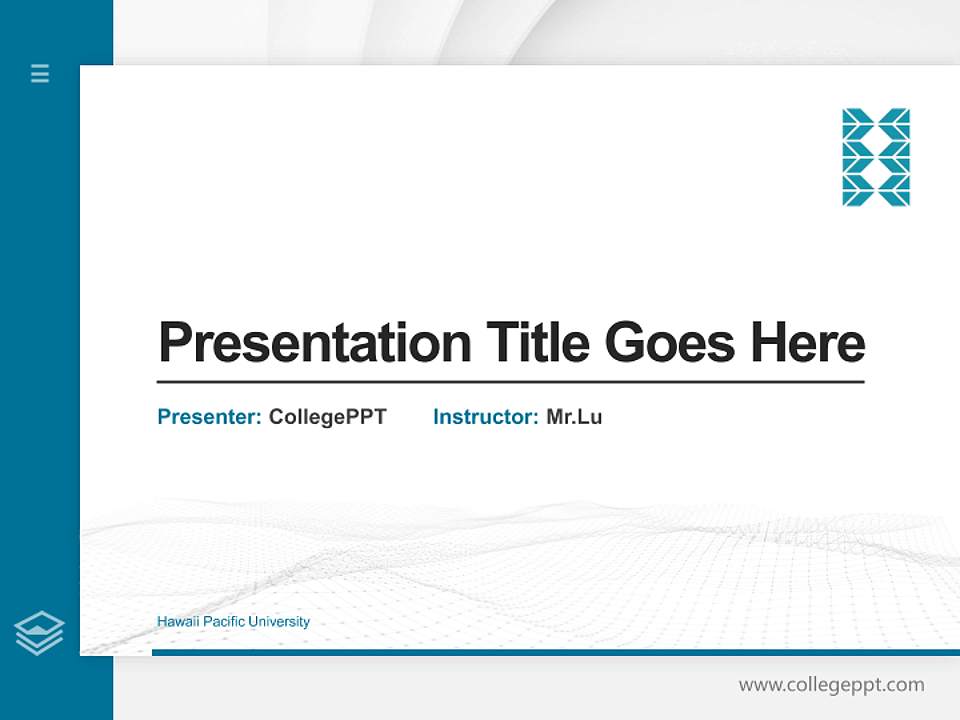 Presentation Title Goes Here

Presenter: CollegePPT Instructor: Mr.Lu

Hawaii Pacific University

www.collegeppt.com